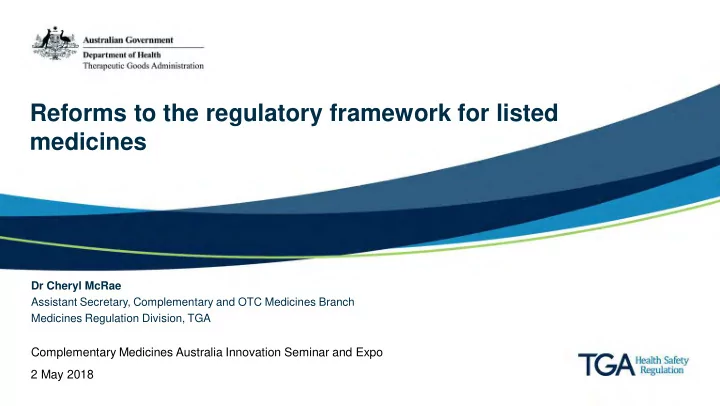 Australian Government
Department of Health
Therapeutic Goods Administration

Reforms to the regulatory framework for listed medicines

Dr Cheryl McRae
Assistant Secretary, Complementary and OTC Medicines Branch
Medicines Regulation Division, TGA

Complementary Medicines Australia Innovation Seminar and Expo

2 May 2018

TGA Health Safety Regulation